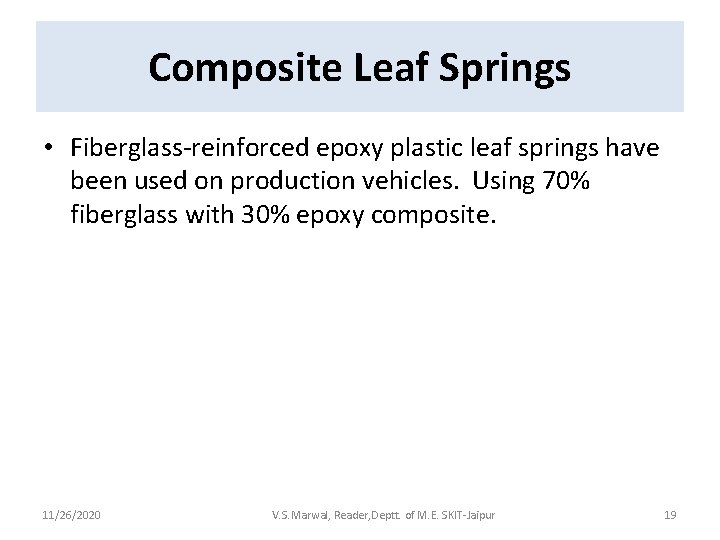 Composite Leaf Springs

• Fiberglass-reinforced epoxy plastic leaf springs have been used on production vehicles. Using 70% fiberglass with 30% epoxy composite.

11/26/2020

V.S.Marwal, Reader,Deptt. of M.E. SKIT-Jaipur

19